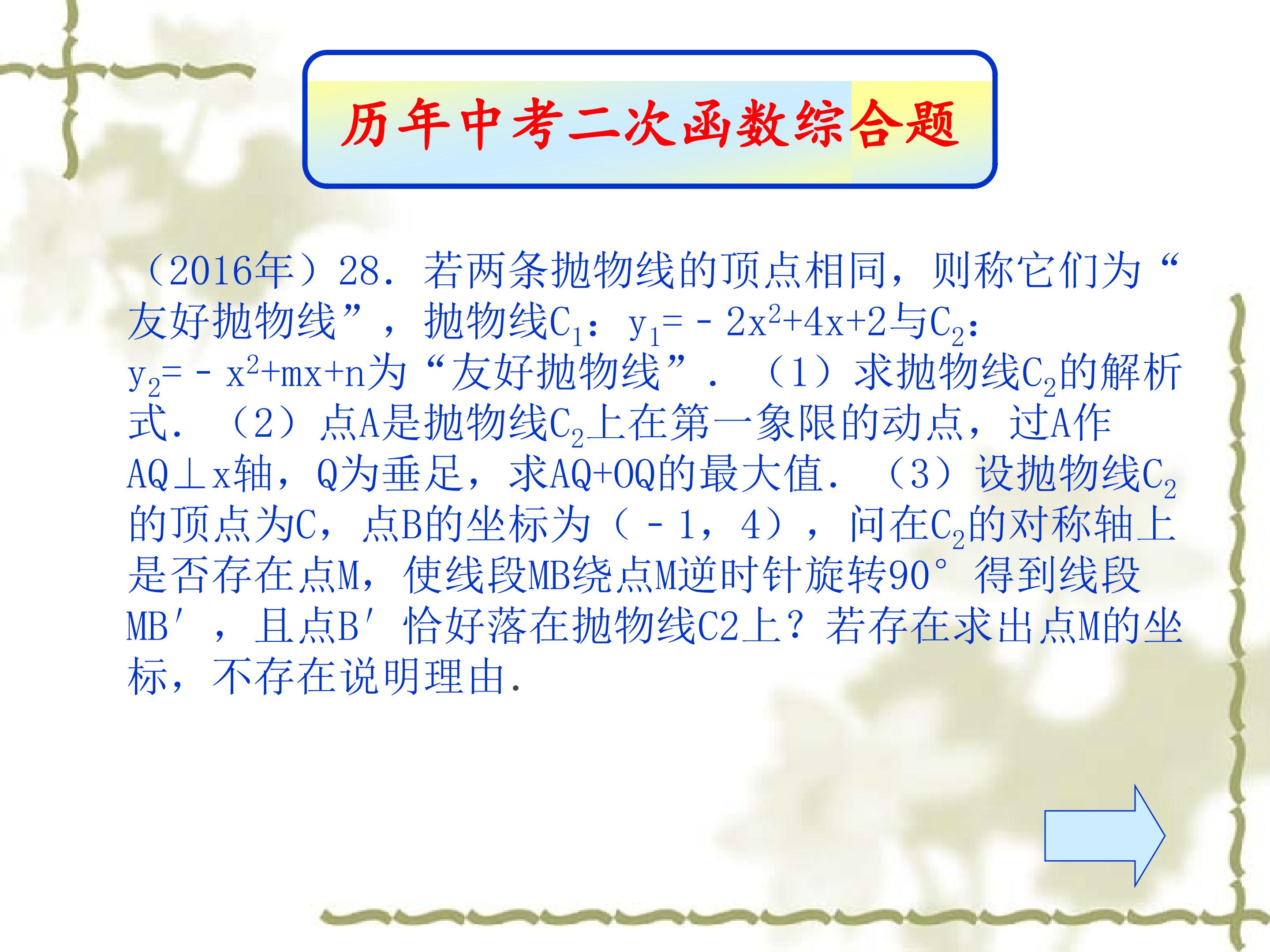 历年中考二次函数综合题

（2016年）28．若两条抛物线的顶点相同，则称它们为“友好抛物线”，抛物线$C_1$：$y_1=-2x^2+4x+2$与$C_2$：$y_2=-x^2+mx+n$为“友好抛物线”．（1）求抛物线$C_2$的解析式．（2）点A是抛物线$C_2$上在第一象限的动点，过A作AQ⊥x轴，Q为垂足，求AQ+OQ的最大值．（3）设抛物线$C_2$的顶点为C，点B的坐标为（－1，4），问在$C_2$的对称轴上是否存在点M，使线段MB绕点M逆时针旋转90°得到线段MB′，且点B′恰好落在抛物线C2上？若存在求出点M的坐标，不存在说明理由．